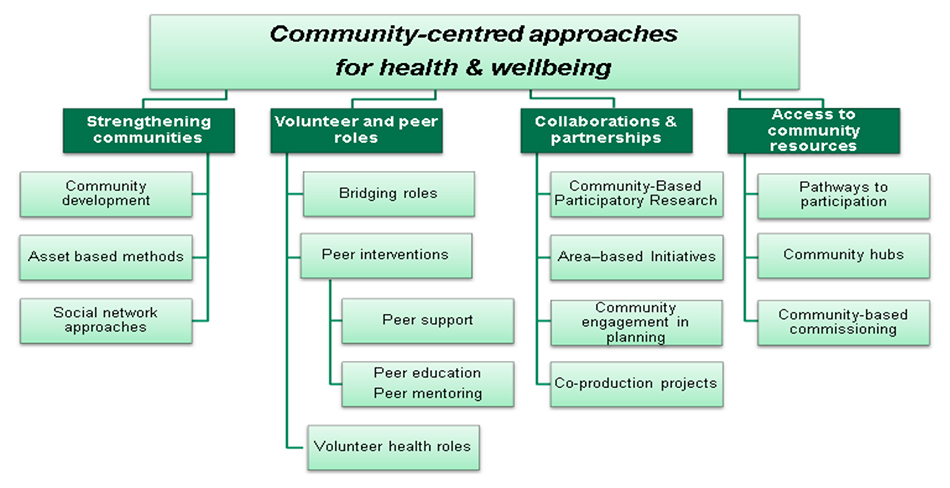 Community-centred approaches for health & wellbeing

Strengthening communities

Community development

Asset based methods

Social network approaches

Volunteer and peer roles

Bridging roles

Peer interventions

Peer support

Peer education
Peer mentoring

Volunteer health roles

Collaborations & partnerships

Community-Based Participatory Research

Area–based Initiatives

Community engagement in planning

Co-production projects

Access to community resources

Pathways to participation

Community hubs

Community-based commissioning